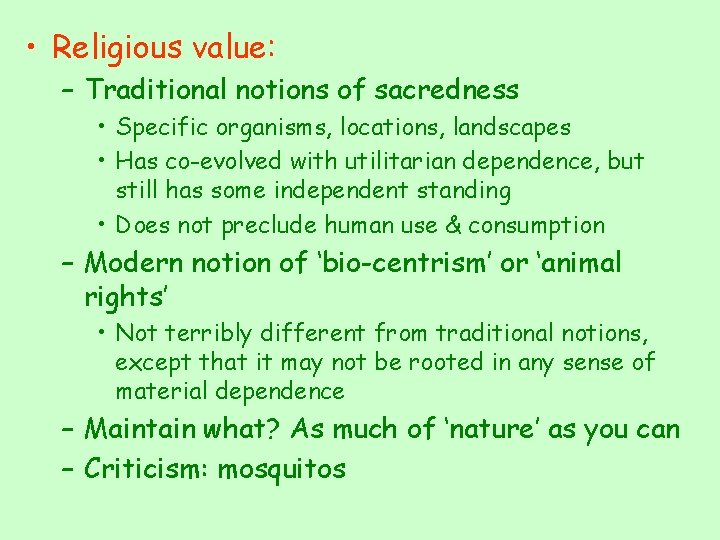 • Religious value:
– Traditional notions of sacredness
• Specific organisms, locations, landscapes
• Has co-evolved with utilitarian dependence, but still has some independent standing
• Does not preclude human use & consumption
– Modern notion of ‘bio-centrism’ or ‘animal rights’
• Not terribly different from traditional notions, except that it may not be rooted in any sense of material dependence
– Maintain what? As much of ‘nature’ as you can
– Criticism: mosquitos